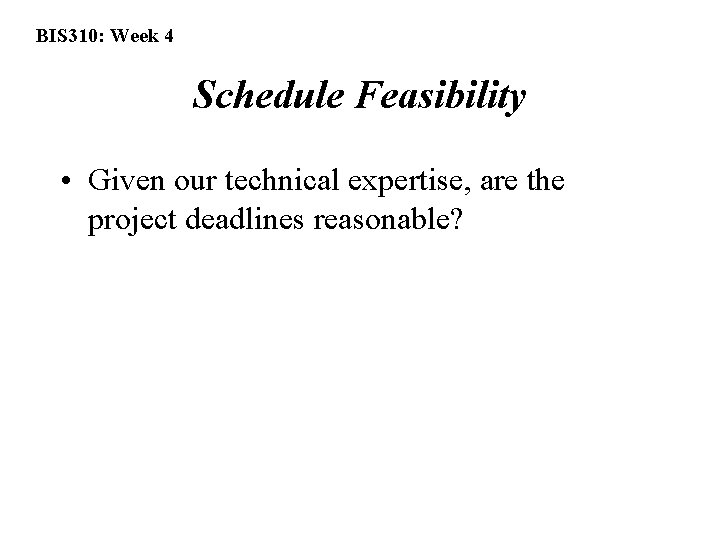 BIS310: Week 4

Schedule Feasibility

• Given our technical expertise, are the project deadlines reasonable?